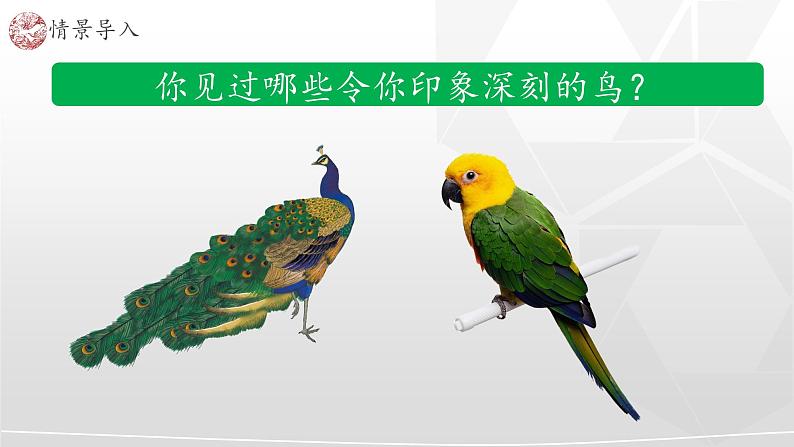 情景导入

你见过哪些令你印象深刻的鸟？